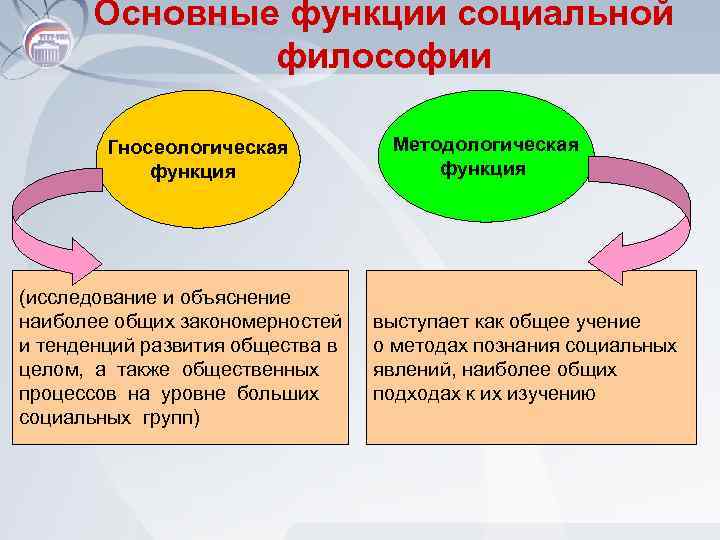 Основные функции социальной философии

Гносеологическая функция

Методологическая функция

(исследование и объяснение наиболее общих закономерностей и тенденций развития общества в целом, а также общественных процессов на уровне больших социальных групп)

выступает как общее учение о методах познания социальных явлений, наиболее общих подходах к их изучению